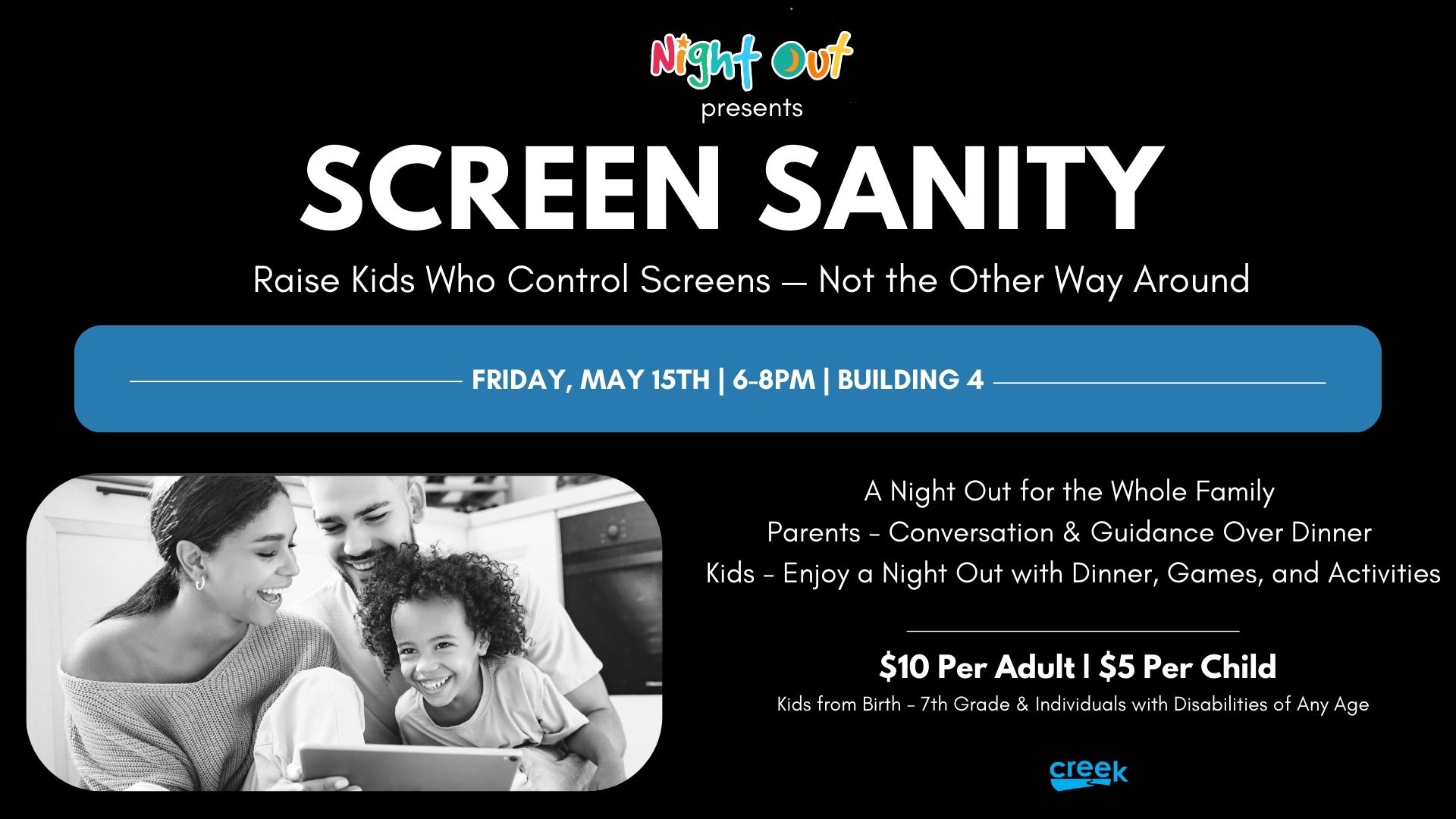 Night Out
presents

SCREEN SANITY

Raise Kids Who Control Screens — Not the Other Way Around

FRIDAY, MAY 15TH | 6-8PM | BUILDING 4

A Night Out for the Whole Family
Parents - Conversation & Guidance Over Dinner
Kids - Enjoy a Night Out with Dinner, Games, and Activities

$10 Per Adult | $5 Per Child
Kids from Birth - 7th Grade & Individuals with Disabilities of Any Age

creek